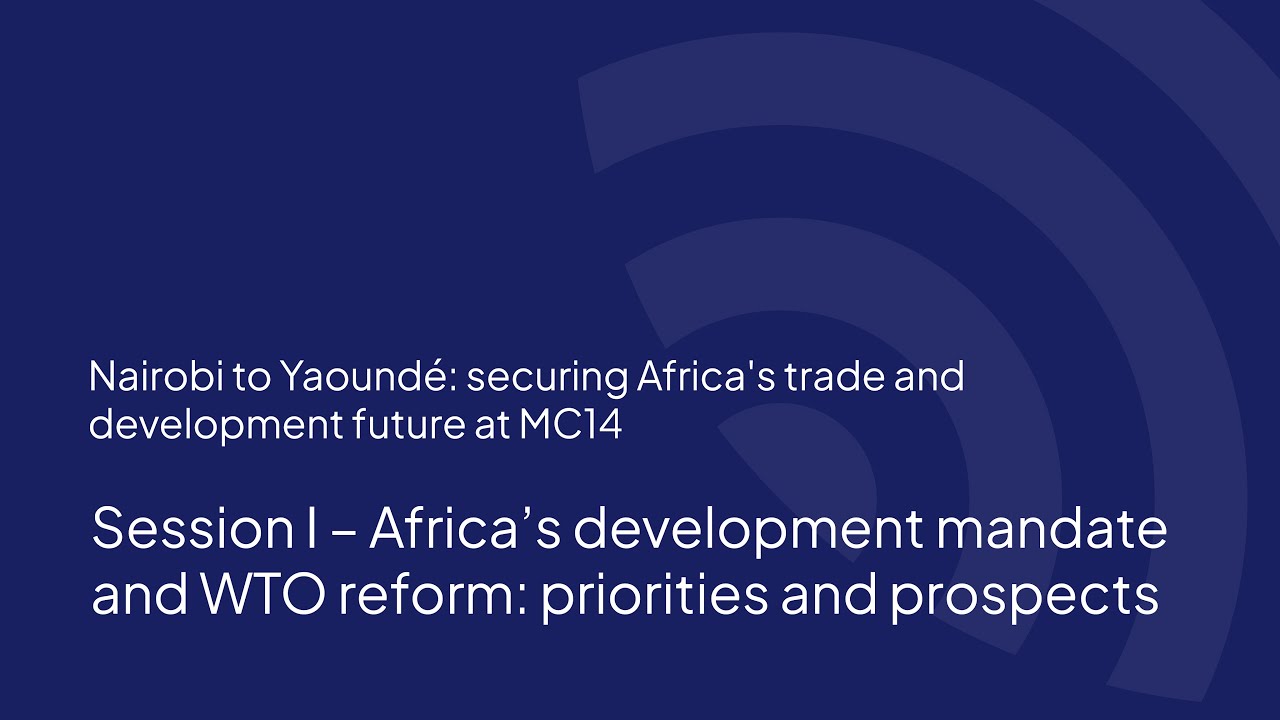 Nairobi to Yaoundé: securing Africa's trade and development future at MC14

Session I – Africa’s development mandate and WTO reform: priorities and prospects